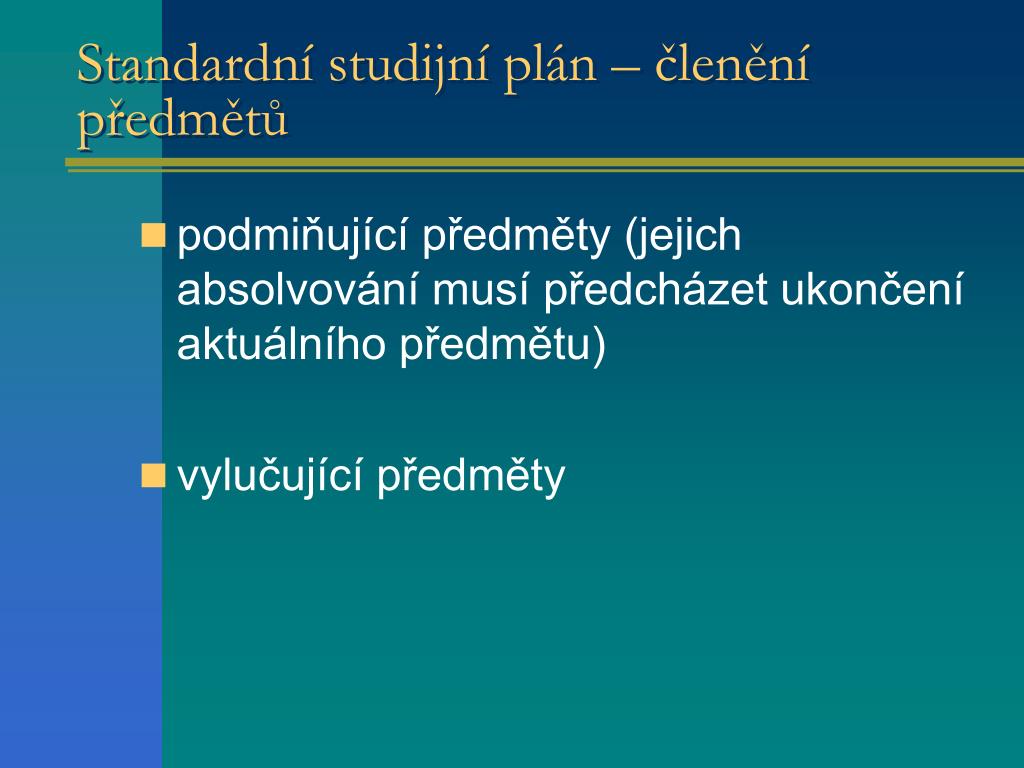 Standardní studijní plán – členění předmětů

podmiňující předměty (jejich absolvování musí předcházet ukončení aktuálního předmětu)

vylučující předměty